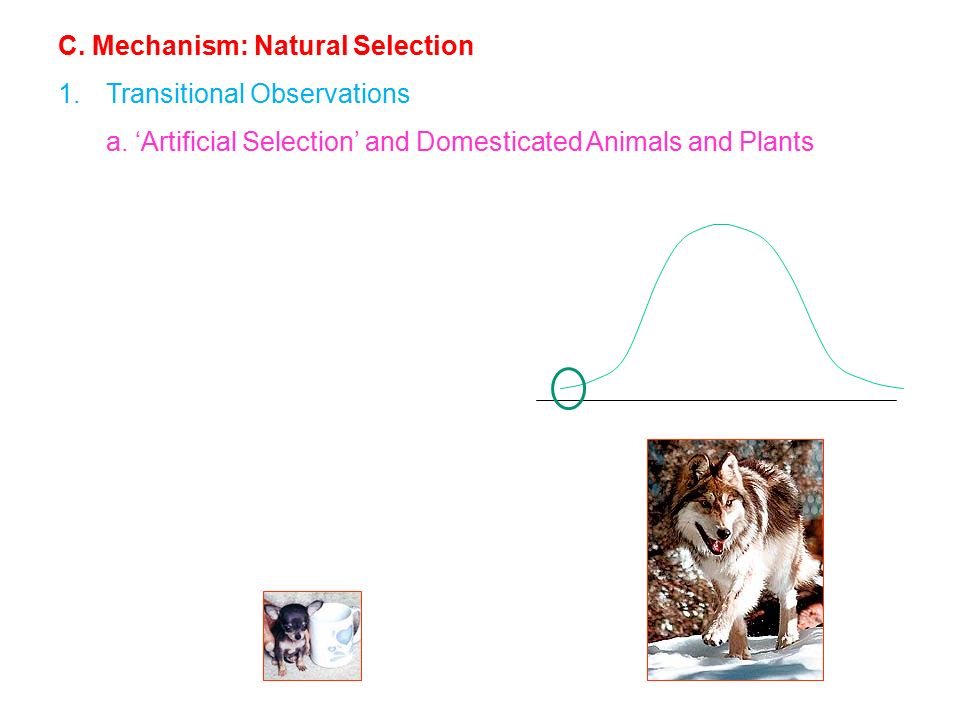 C. Mechanism: Natural Selection

1. Transitional Observations

a. ‘Artificial Selection’ and Domesticated Animals and Plants